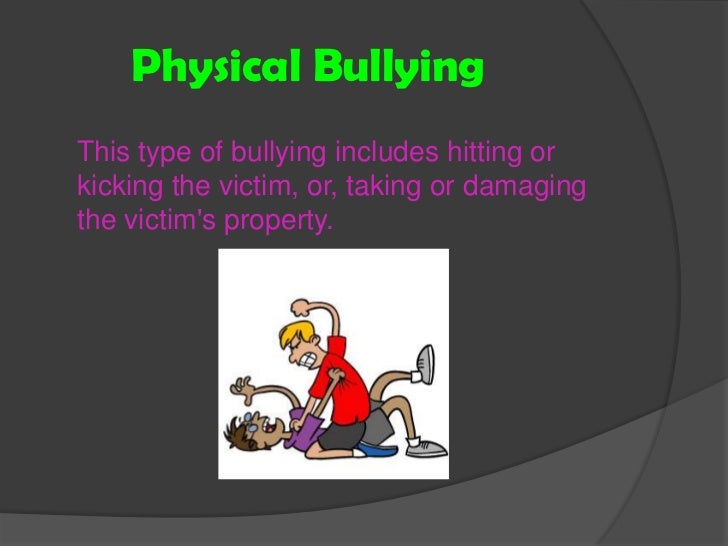 Physical Bullying

This type of bullying includes hitting or kicking the victim, or, taking or damaging the victim's property.